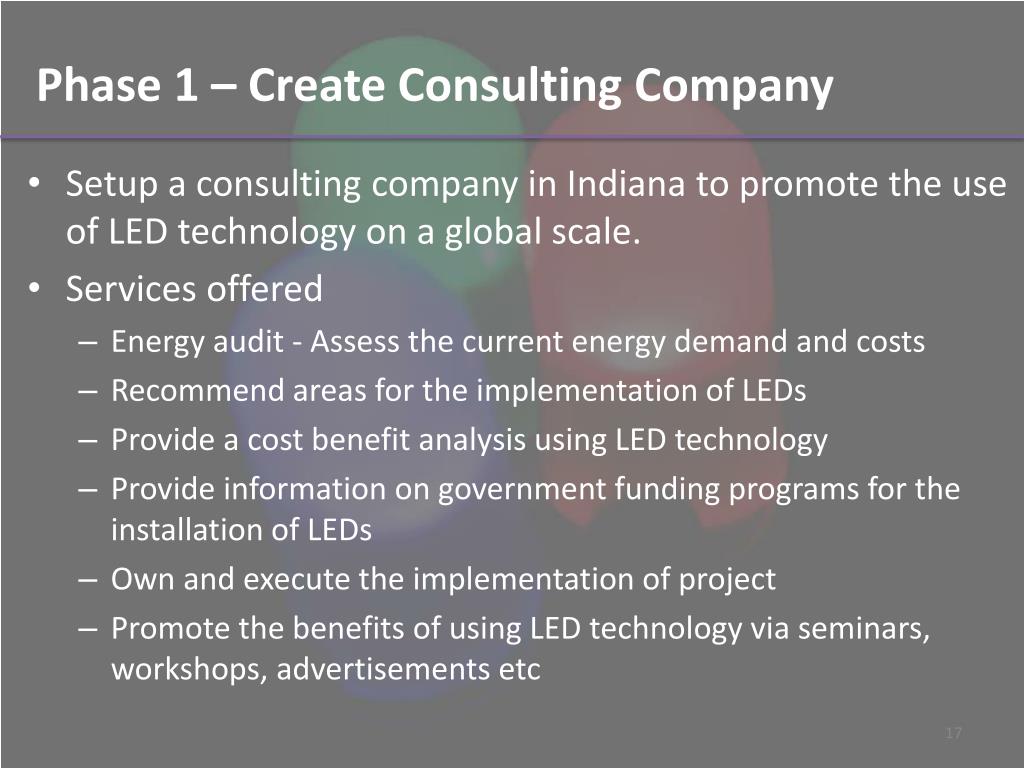 Phase 1 – Create Consulting Company

• Setup a consulting company in Indiana to promote the use of LED technology on a global scale.
• Services offered
– Energy audit - Assess the current energy demand and costs
– Recommend areas for the implementation of LEDs
– Provide a cost benefit analysis using LED technology
– Provide information on government funding programs for the installation of LEDs
– Own and execute the implementation of project
– Promote the benefits of using LED technology via seminars, workshops, advertisements etc

17